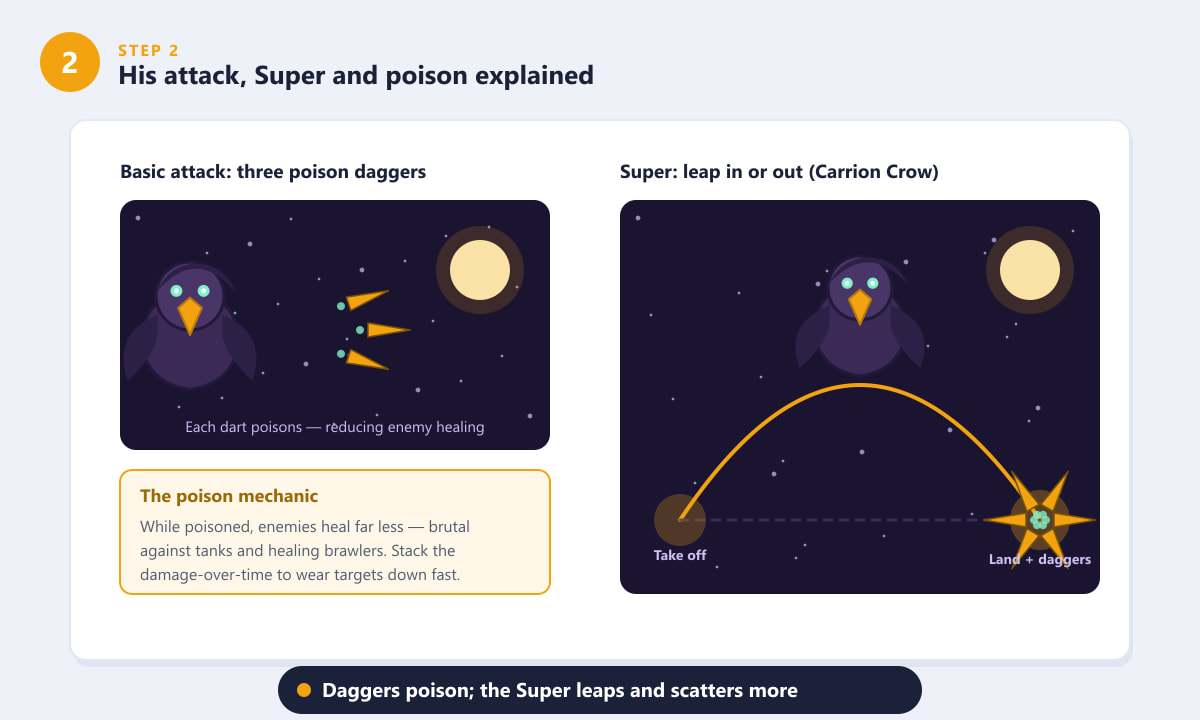 2

STEP 2

His attack, Super and poison explained

Basic attack: three poison daggers

Each dart poisons — reducing enemy healing

The poison mechanic

While poisoned, enemies heal far less — brutal against tanks and healing brawlers. Stack the damage-over-time to wear targets down fast.

Super: leap in or out (Carrion Crow)

Take off

Land + daggers

Daggers poison; the Super leaps and scatters more